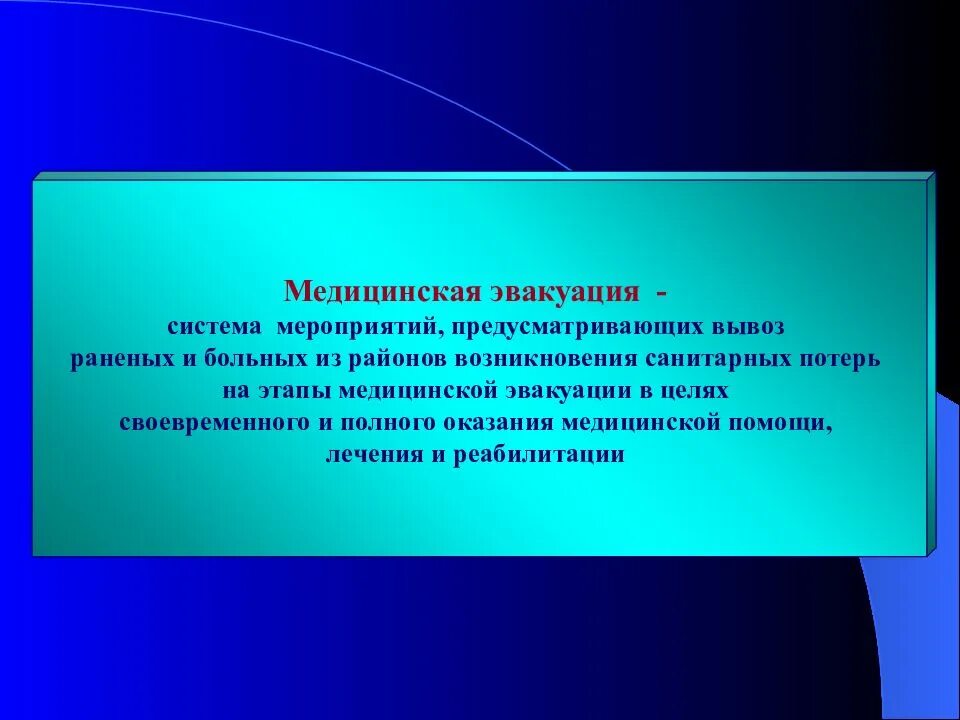 Медицинская эвакуация -
система мероприятий, предусматривающих вывоз раненых и больных из районов возникновения санитарных потерь на этапы медицинской эвакуации в целях своевременного и полного оказания медицинской помощи, лечения и реабилитации